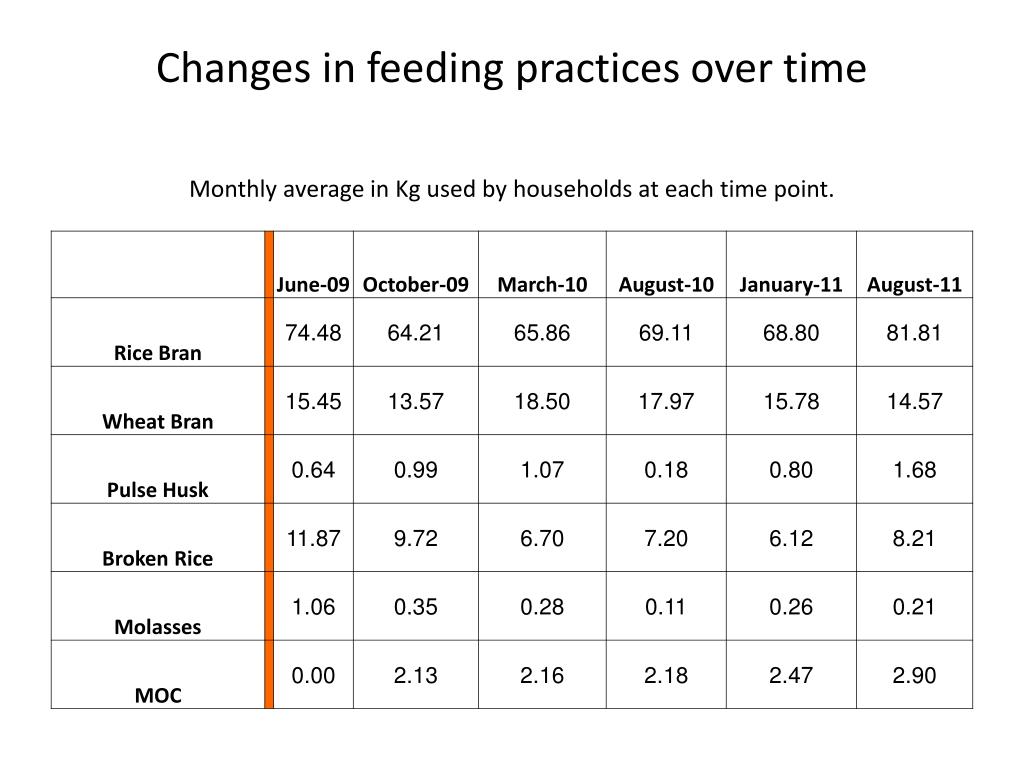 Changes in feeding practices over time

Monthly average in Kg used by households at each time point.

| | June-09 | October-09 | March-10 | August-10 | January-11 | August-11 |
|---|---|---|---|---|---|---|
| Rice Bran | 74.48 | 64.21 | 65.86 | 69.11 | 68.80 | 81.81 |
| Wheat Bran | 15.45 | 13.57 | 18.50 | 17.97 | 15.78 | 14.57 |
| Pulse Husk | 0.64 | 0.99 | 1.07 | 0.18 | 0.80 | 1.68 |
| Broken Rice | 11.87 | 9.72 | 6.70 | 7.20 | 6.12 | 8.21 |
| Molasses | 1.06 | 0.35 | 0.28 | 0.11 | 0.26 | 0.21 |
| MOC | 0.00 | 2.13 | 2.16 | 2.18 | 2.47 | 2.90 |